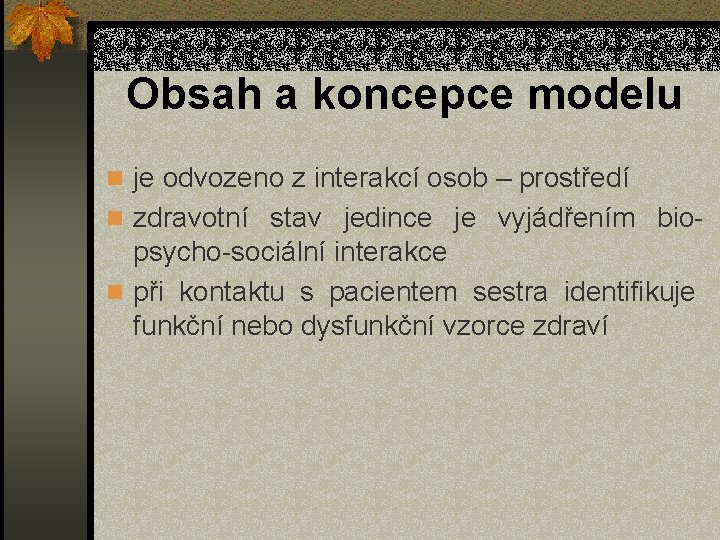 Obsah a koncepce modelu

je odvozeno z interakcí osob – prostředí

zdravotní stav jedince je vyjádřením bio-psycho-sociální interakce

při kontaktu s pacientem sestra identifikuje funkční nebo dysfunkční vzorce zdraví